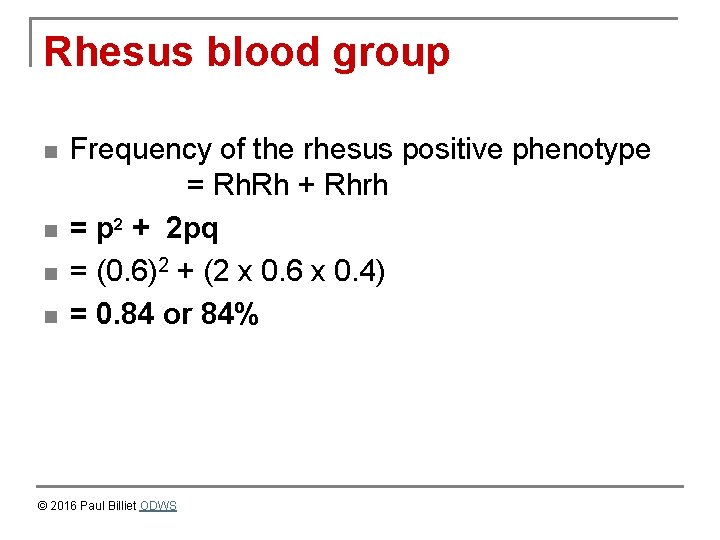 Rhesus blood group

Frequency of the rhesus positive phenotype = RhRh + Rhrh

$= p^2 + 2pq$

$= (0.6)^2 + (2 \times 0.6 \times 0.4)$

= 0.84 or 84%

© 2016 Paul Billiet ODWS